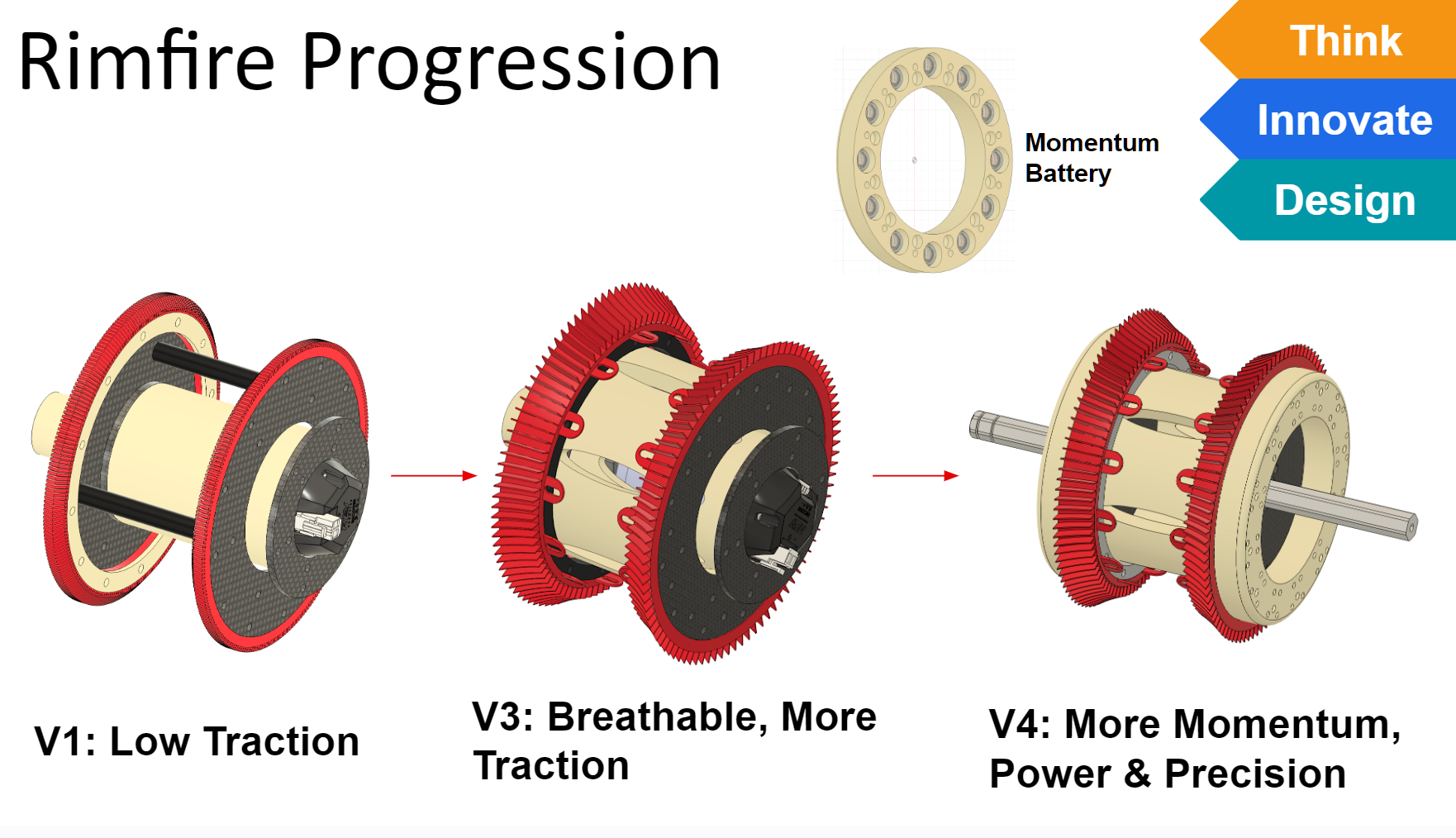 Rimfire Progression

Momentum Battery

Think

Innovate

Design

V1: Low Traction

V3: Breathable, More Traction

V4: More Momentum, Power & Precision